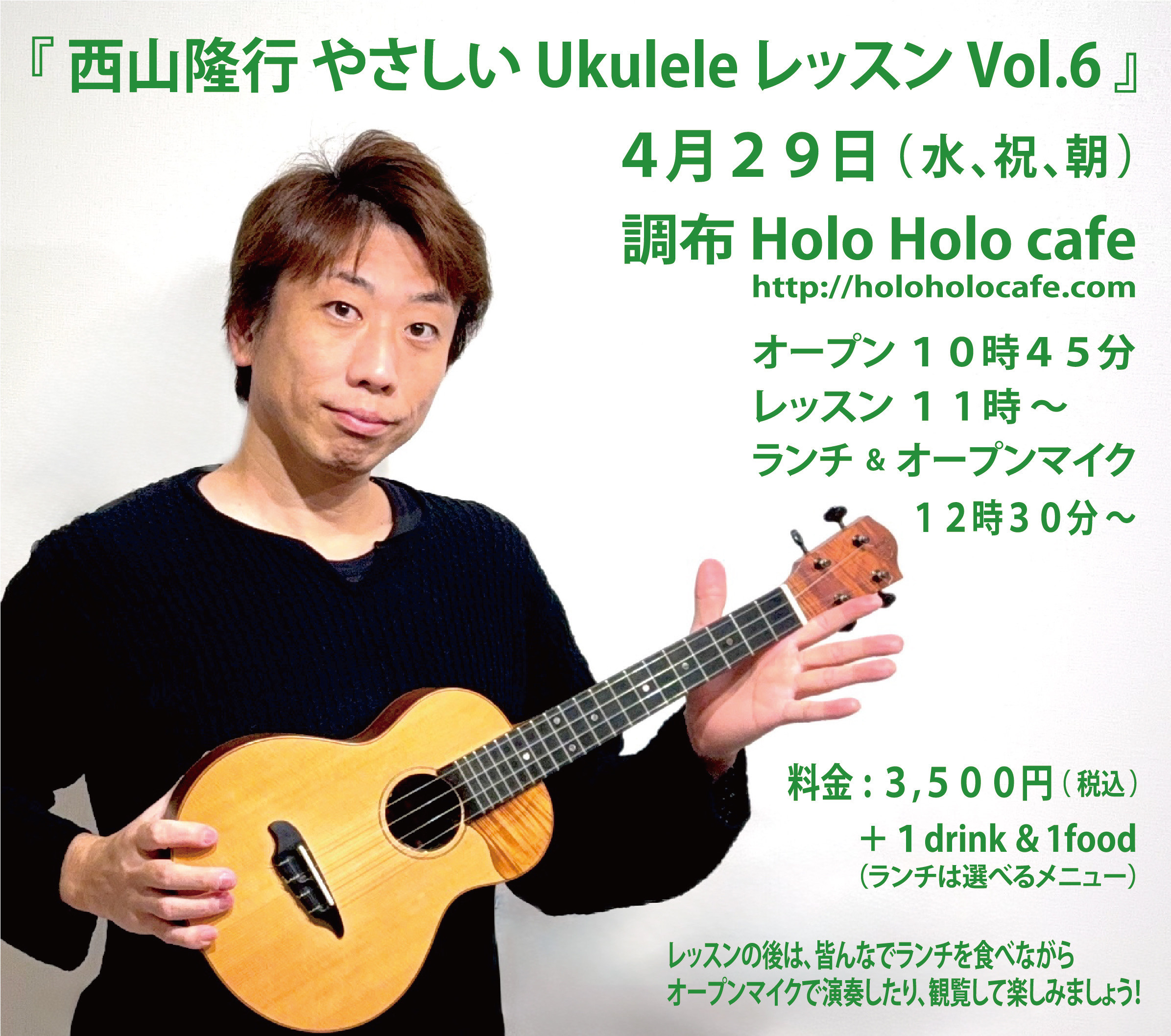 『 西山隆行 やさしい Ukulele レッスン Vol.6 』

４月２９日（水、祝、朝）

調布 Holo Holo cafe
http://holoholocafe.com

オープン １０時４５分
レッスン １１時～
ランチ & オープンマイク
１２時３０分～

料金：３,５００円（税込）
＋１drink & 1food
（ランチは選べるメニュー）

レッスンの後は、皆んなでランチを食べながら
オープンマイクで演奏したり、観覧して楽しみましょう!